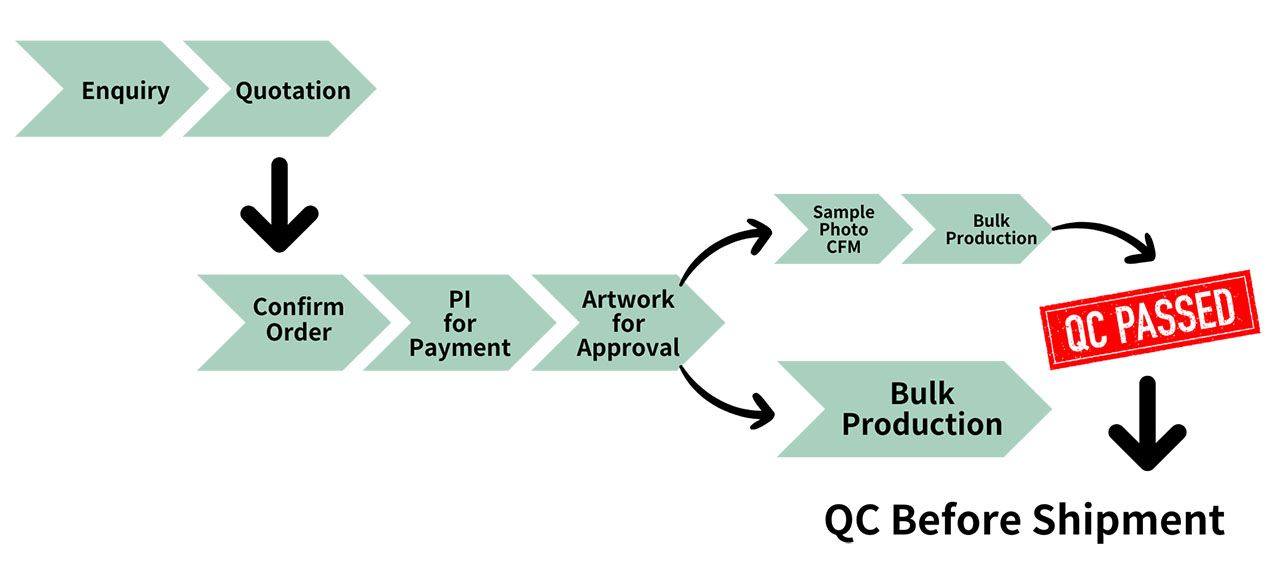 Enquiry
Quotation

Confirm Order
PI for Payment
Artwork for Approval

Sample Photo CFM
Bulk Production

Bulk Production

QC PASSED

QC Before Shipment